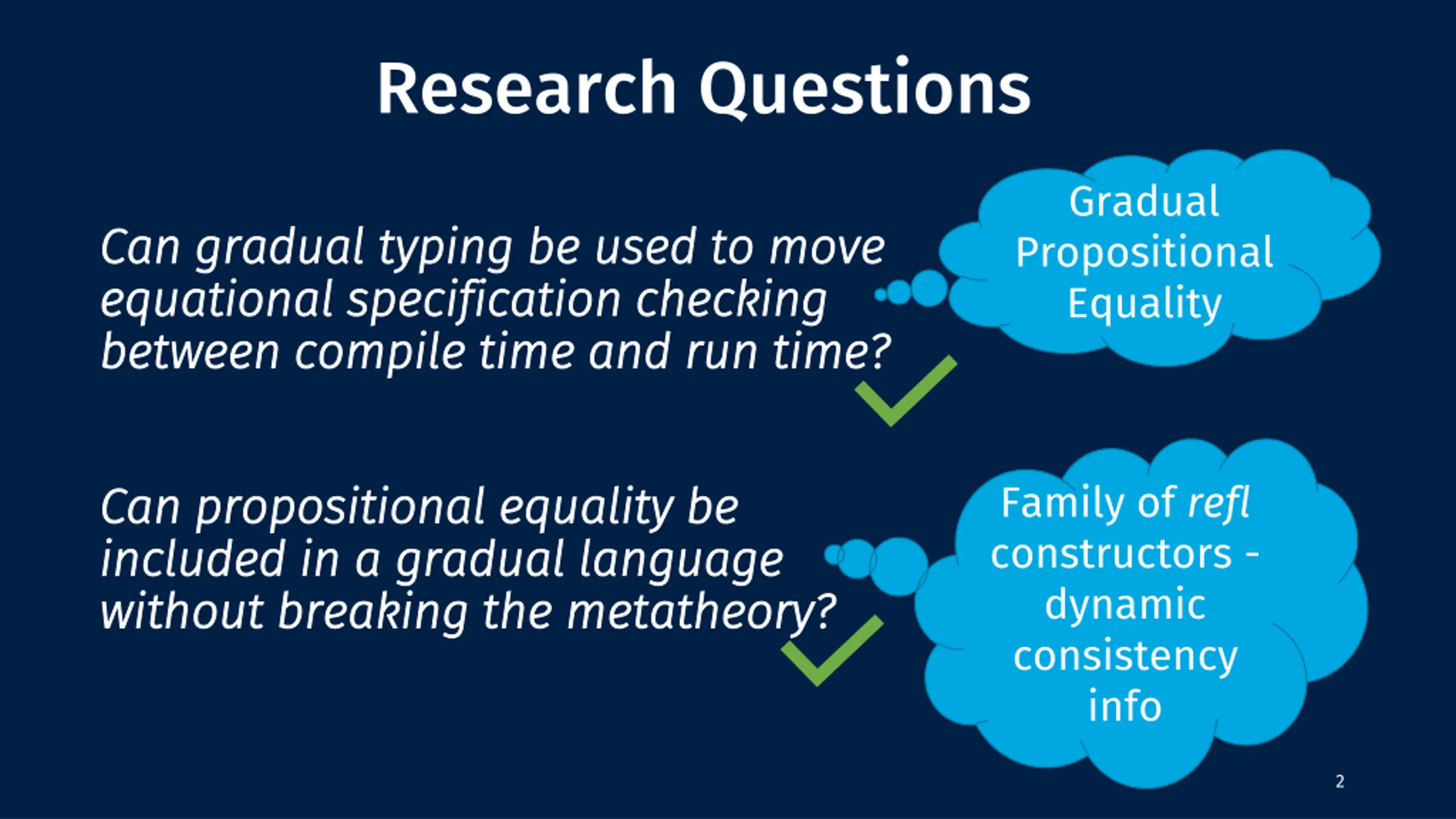 Research Questions

Can gradual typing be used to move equational specification checking between compile time and run time?

Gradual Propositional Equality

Can propositional equality be included in a gradual language without breaking the metatheory?

Family of refl constructors - dynamic consistency info

2